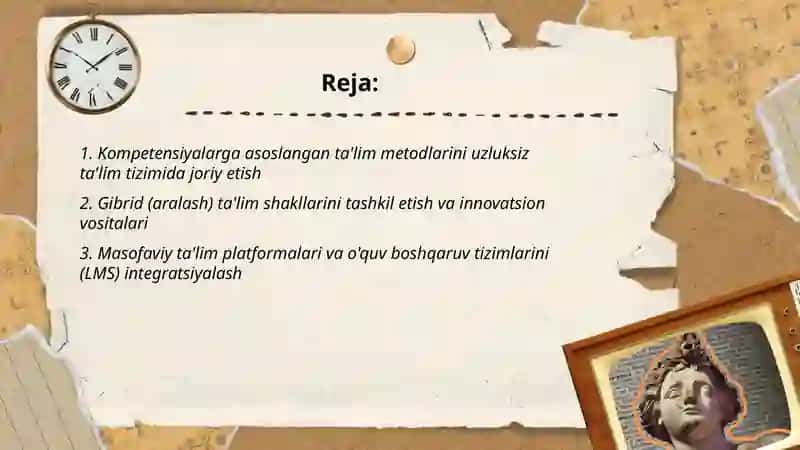 Reja:

1. Kompetensiyalarga asoslangan ta'lim metodlarini uzluksiz ta'lim tizimida joriy etish

2. Gibrid (aralash) ta'lim shakllarini tashkil etish va innovatsion vositalari

3. Masofaviy ta'lim platformalari va o'quv boshqaruv tizimlarini (LMS) integratsiyalash